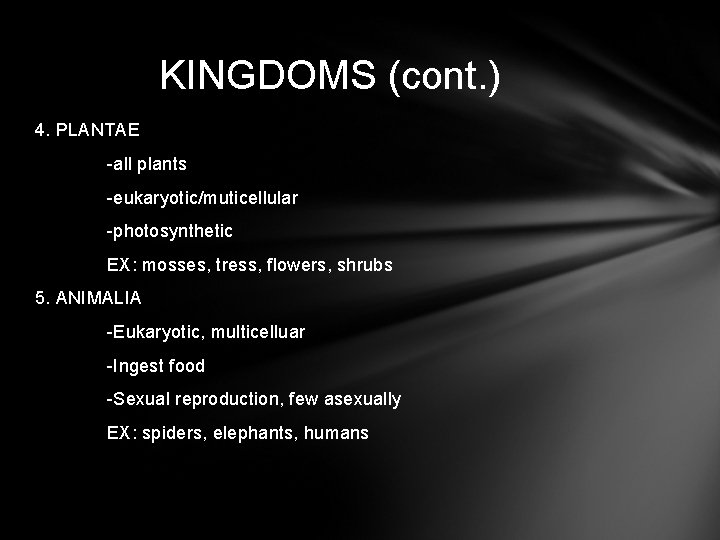 KINGDOMS (cont.)

4. PLANTAE

-all plants

-eukaryotic/muticellular

-photosynthetic

EX: mosses, tress, flowers, shrubs

5. ANIMALIA

-Eukaryotic, multicelluar

-Ingest food

-Sexual reproduction, few asexually

EX: spiders, elephants, humans